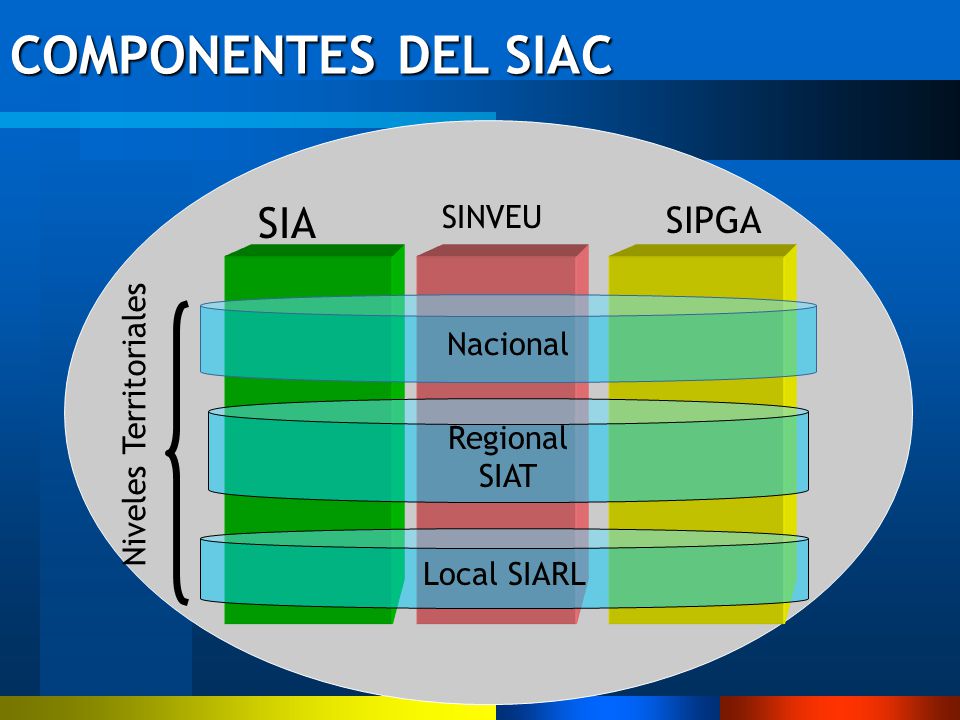 COMPONENTES DEL SIAC

SIA

SINVEU

SIPGA

Niveles Territoriales

Nacional

Regional
SIAT

Local SIARL